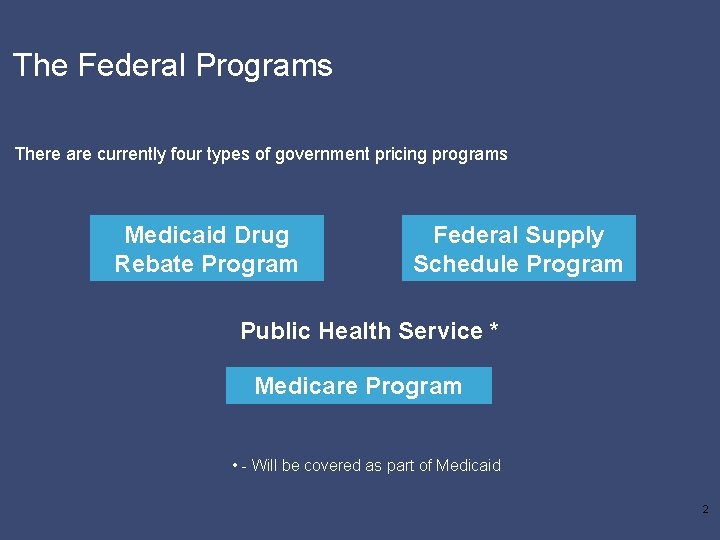 The Federal Programs

There are currently four types of government pricing programs

Medicaid Drug Rebate Program

Federal Supply Schedule Program

Public Health Service *

Medicare Program

• - Will be covered as part of Medicaid

2